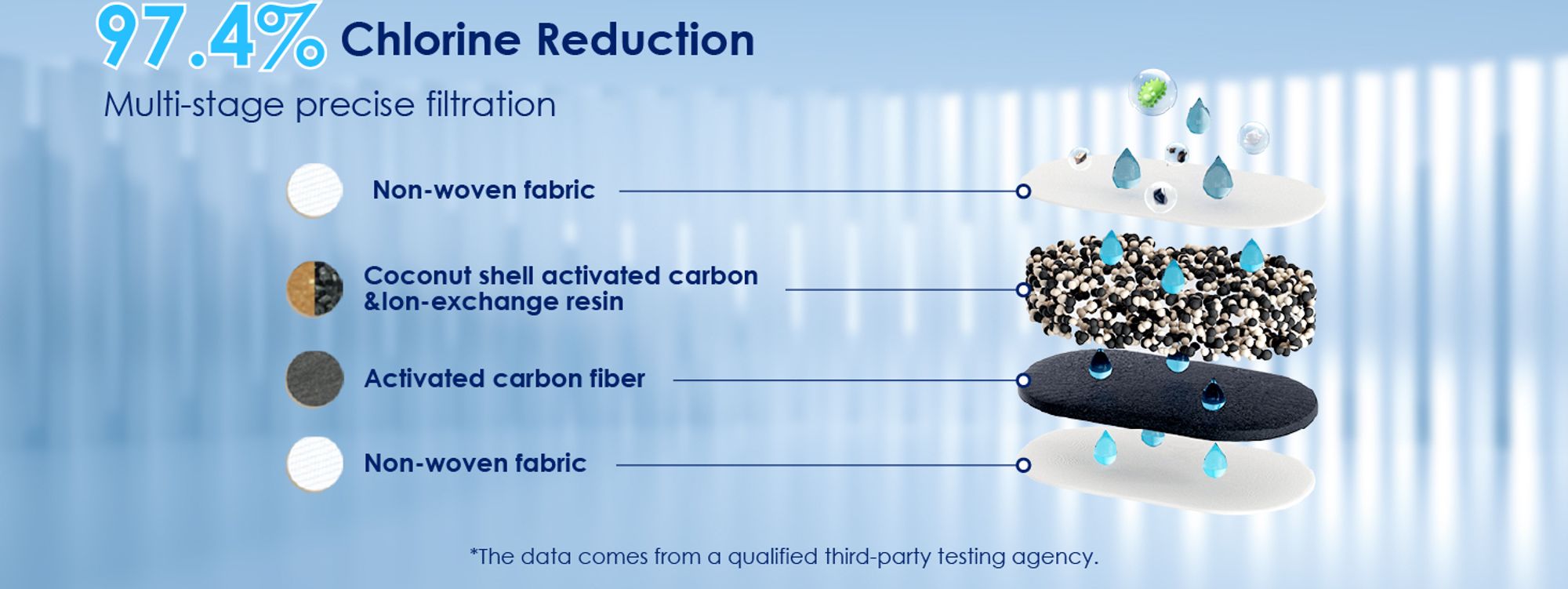 97.4% Chlorine Reduction

Multi-stage precise filtration

Non-woven fabric

Coconut shell activated carbon &Ion-exchange resin

Activated carbon fiber

Non-woven fabric

*The data comes from a qualified third-party testing agency.